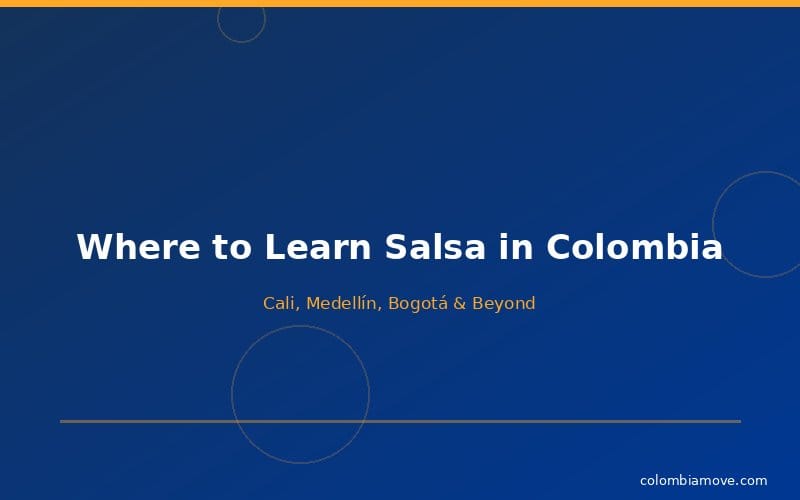 Where to Learn Salsa in Colombia

Cali, Medellín, Bogotá & Beyond

colombiamove.com